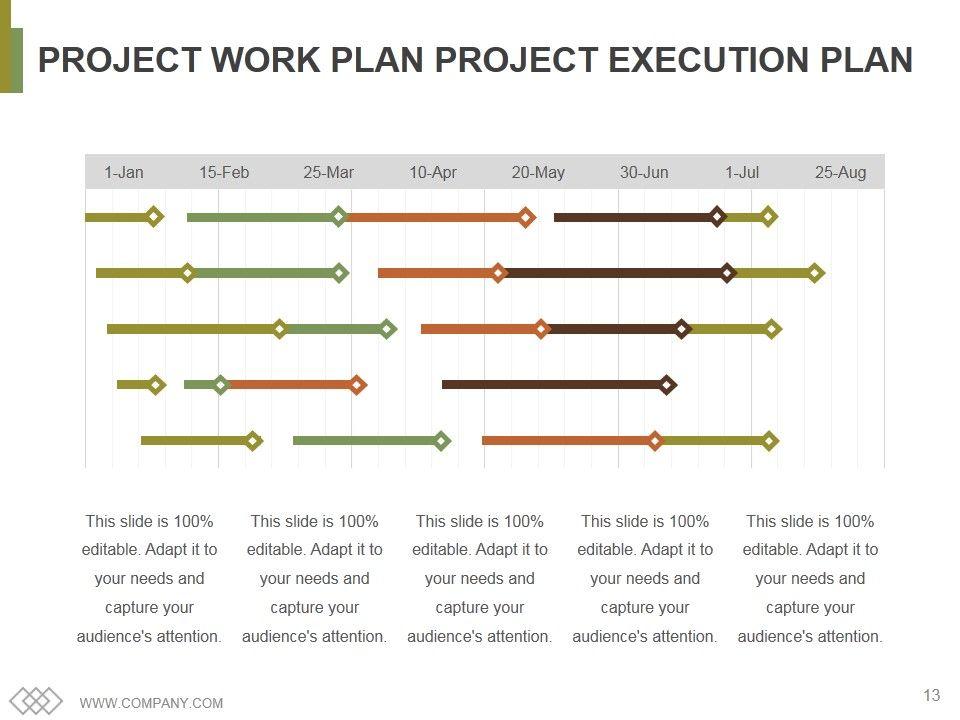 PROJECT WORK PLAN PROJECT EXECUTION PLAN

1-Jan 15-Feb 25-Mar 10-Apr 20-May 30-Jun 1-Jul 25-Aug

This slide is 100% editable. Adapt it to your needs and capture your audience's attention.

This slide is 100% editable. Adapt it to your needs and capture your audience's attention.

This slide is 100% editable. Adapt it to your needs and capture your audience's attention.

This slide is 100% editable. Adapt it to your needs and capture your audience's attention.

This slide is 100% editable. Adapt it to your needs and capture your audience's attention.

WWW.COMPANY.COM

13